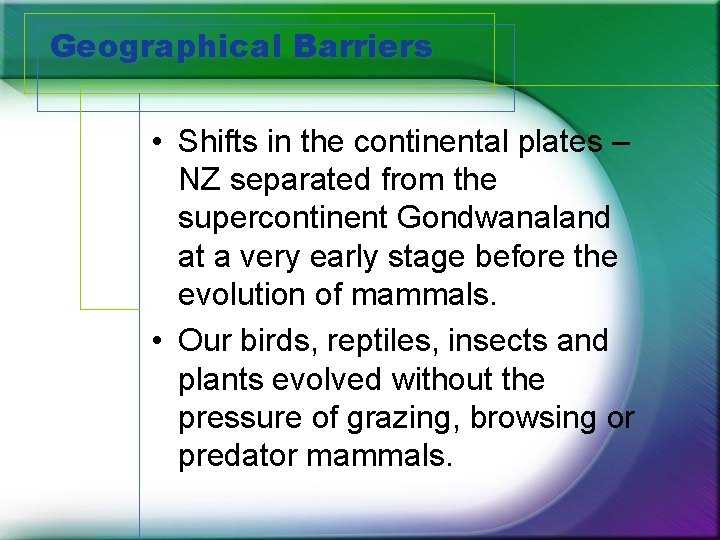 Geographical Barriers

• Shifts in the continental plates – NZ separated from the supercontinent Gondwanaland at a very early stage before the evolution of mammals.

• Our birds, reptiles, insects and plants evolved without the pressure of grazing, browsing or predator mammals.